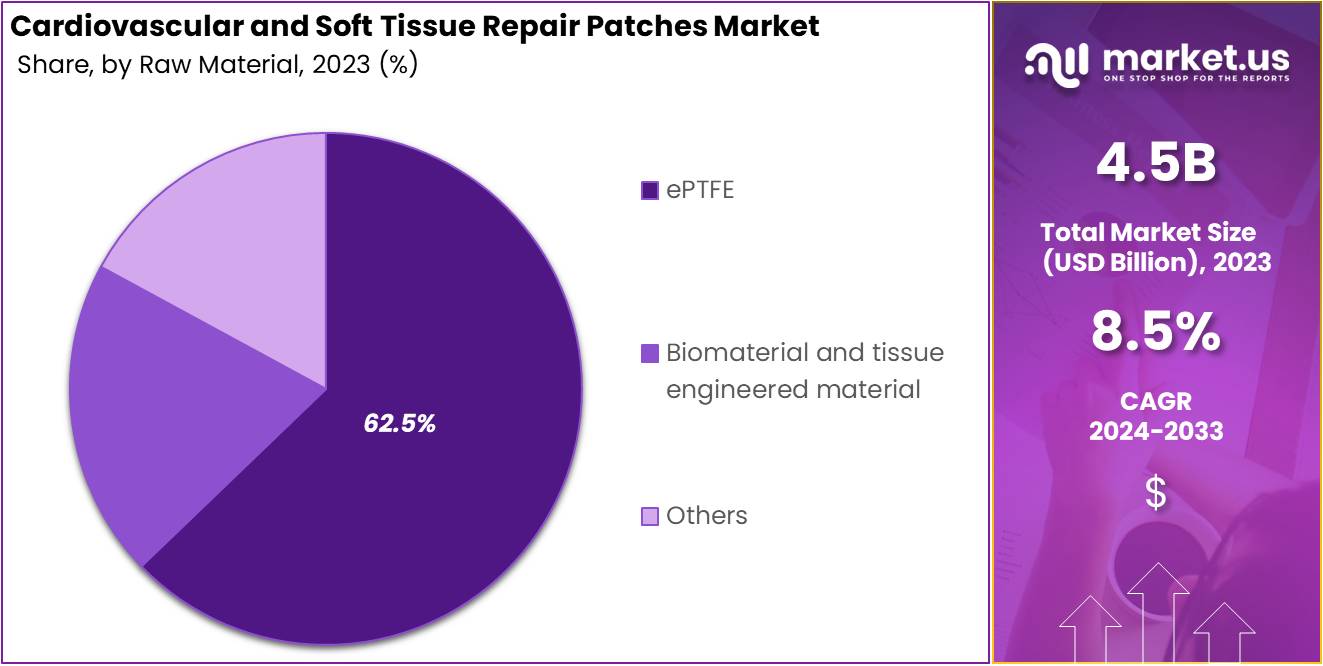 Cardiovascular and Soft Tissue Repair Patches Market

Share, by Raw Material, 2023 (%)

62.5%

ePTFE

Biomaterial and tissue engineered material

Others

market.us
ONE STOP SHOP FOR THE REPORTS

4.5B

Total Market Size (USD Billion), 2023

8.5%

CAGR
2024-2033

$